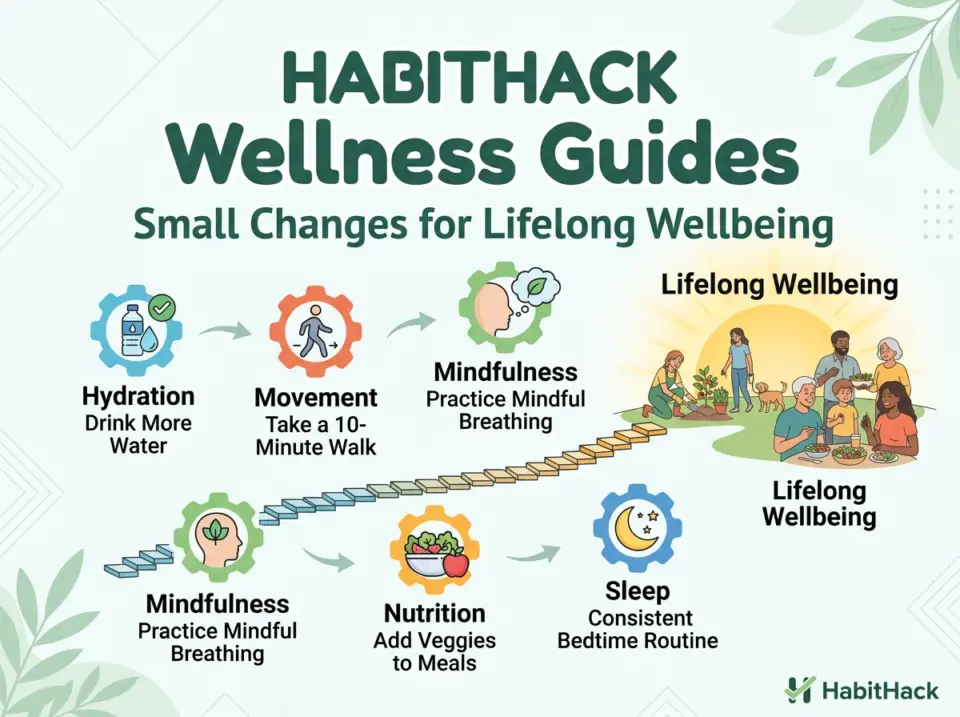 HABITHACK
Wellness Guides
Small Changes for Lifelong Wellbeing

Hydration
Drink More Water

Movement
Take a 10-Minute Walk

Mindfulness
Practice Mindful Breathing

Lifelong Wellbeing

Lifelong Wellbeing

Mindfulness
Practice Mindful Breathing

Nutrition
Add Veggies to Meals

Sleep
Consistent Bedtime Routine

HabitHack